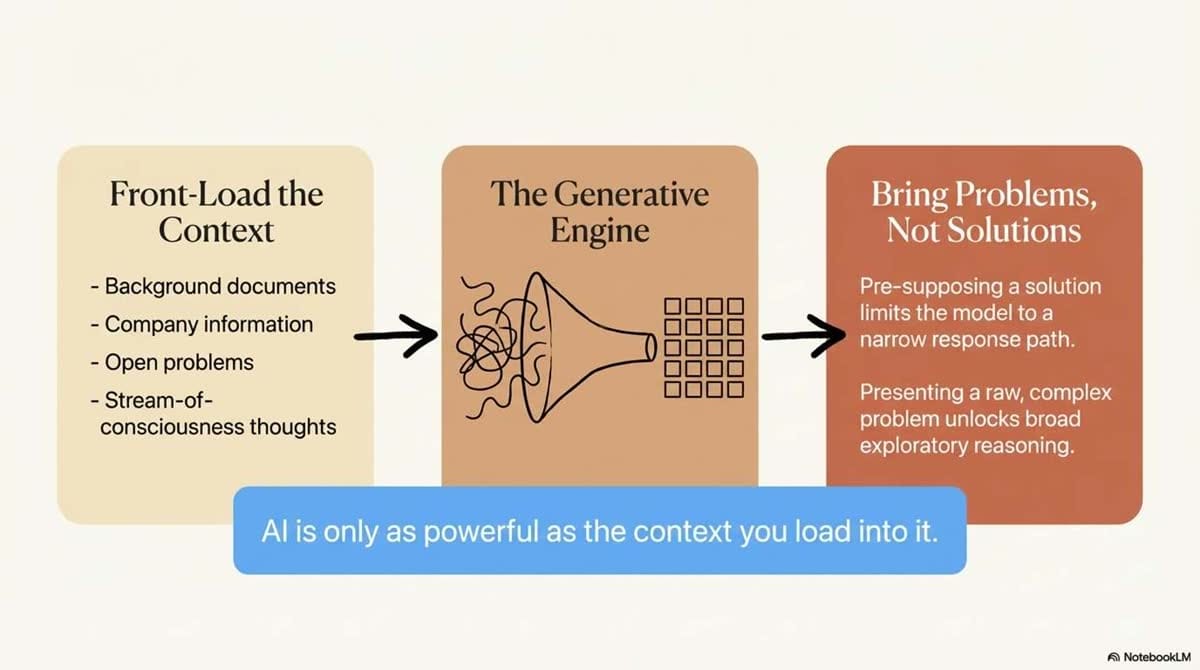 Front-Load the Context

- Background documents
- Company information
- Open problems
- Stream-of-consciousness thoughts

The Generative Engine

Bring Problems, Not Solutions

Pre-supposing a solution limits the model to a narrow response path.

Presenting a raw, complex problem unlocks broad exploratory reasoning.

AI is only as powerful as the context you load into it.

NotebookLM